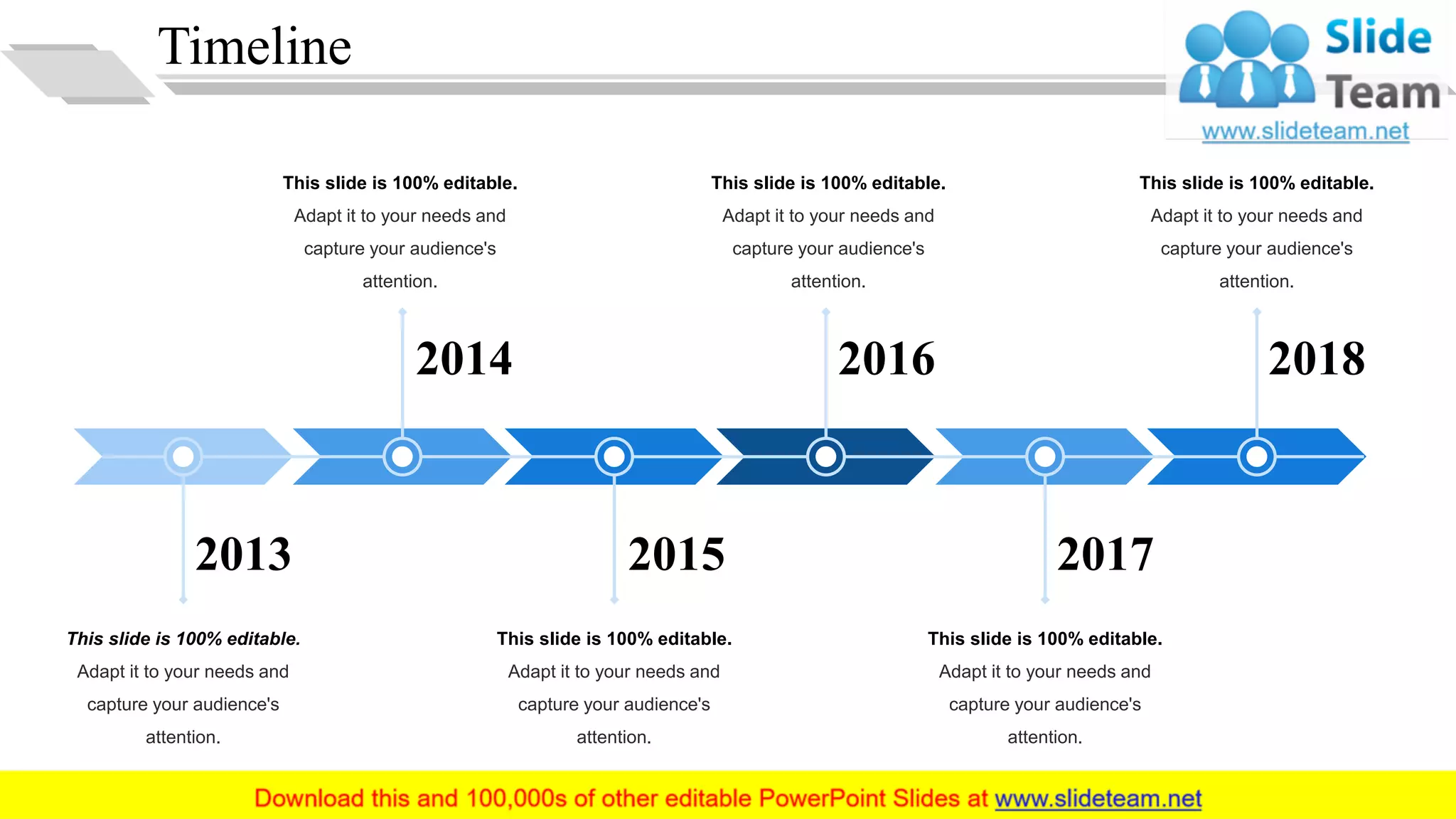 Timeline

Slide Team
www.slideteam.net

This slide is 100% editable. Adapt it to your needs and capture your audience's attention.

This slide is 100% editable. Adapt it to your needs and capture your audience's attention.

This slide is 100% editable. Adapt it to your needs and capture your audience's attention.

2014

2016

2018

2013

2015

2017

This slide is 100% editable. Adapt it to your needs and capture your audience's attention.

This slide is 100% editable. Adapt it to your needs and capture your audience's attention.

This slide is 100% editable. Adapt it to your needs and capture your audience's attention.

Download this and 100,000s of other editable PowerPoint Slides at www.slideteam.net